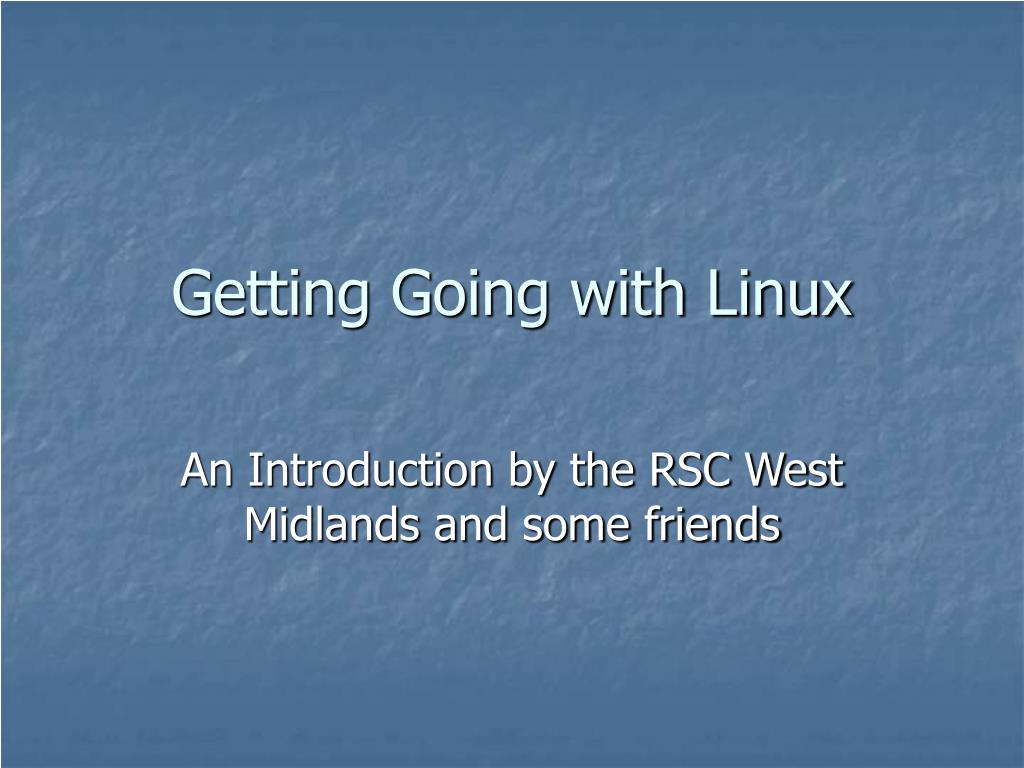 Getting Going with Linux

An Introduction by the RSC West Midlands and some friends